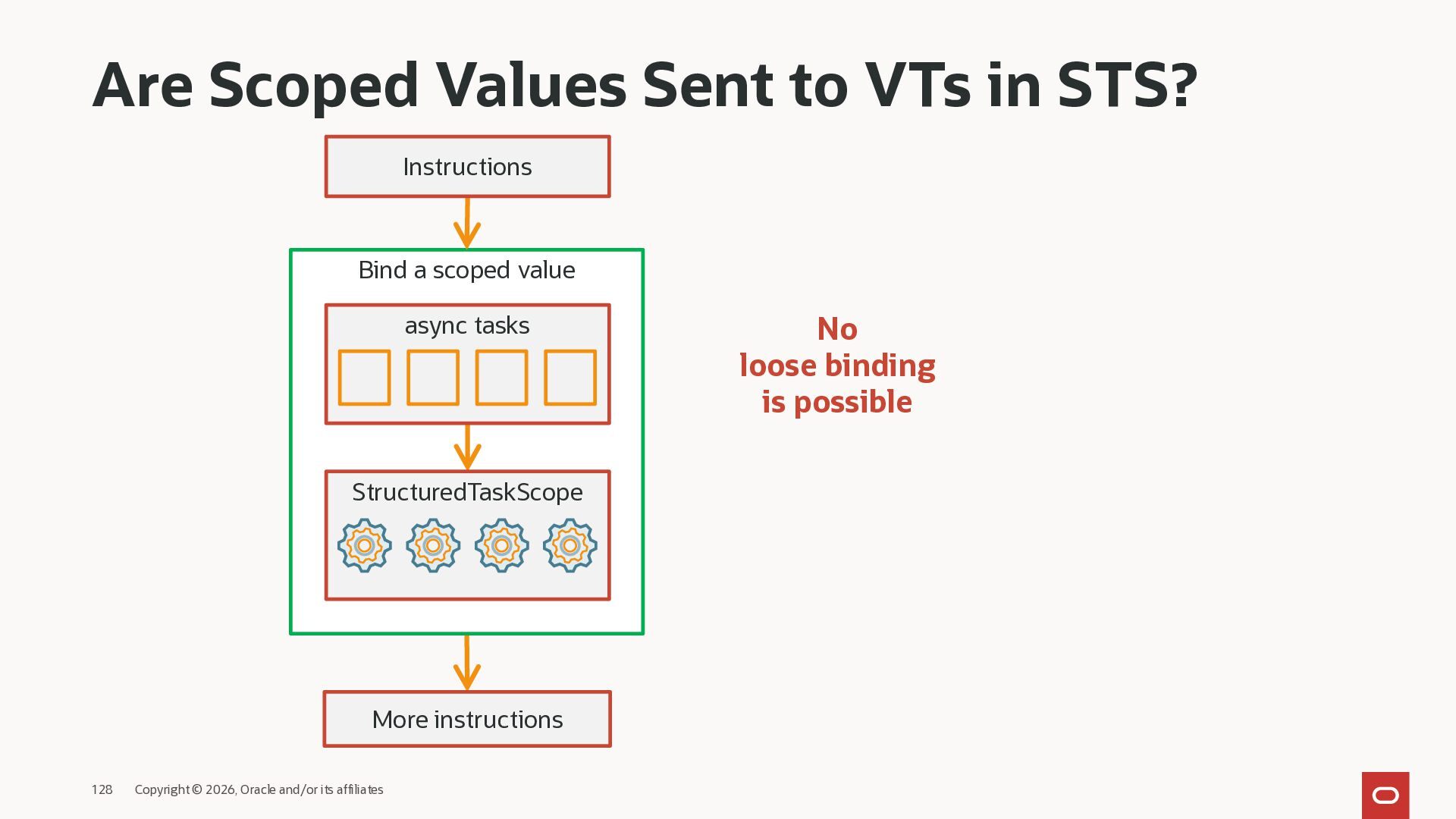 Are Scoped Values Sent to VTs in STS?

Instructions

Bind a scoped value

async tasks

StructuredTaskScope

More instructions

No
loose binding
is possible

128 Copyright © 2026, Oracle and/or its affiliates